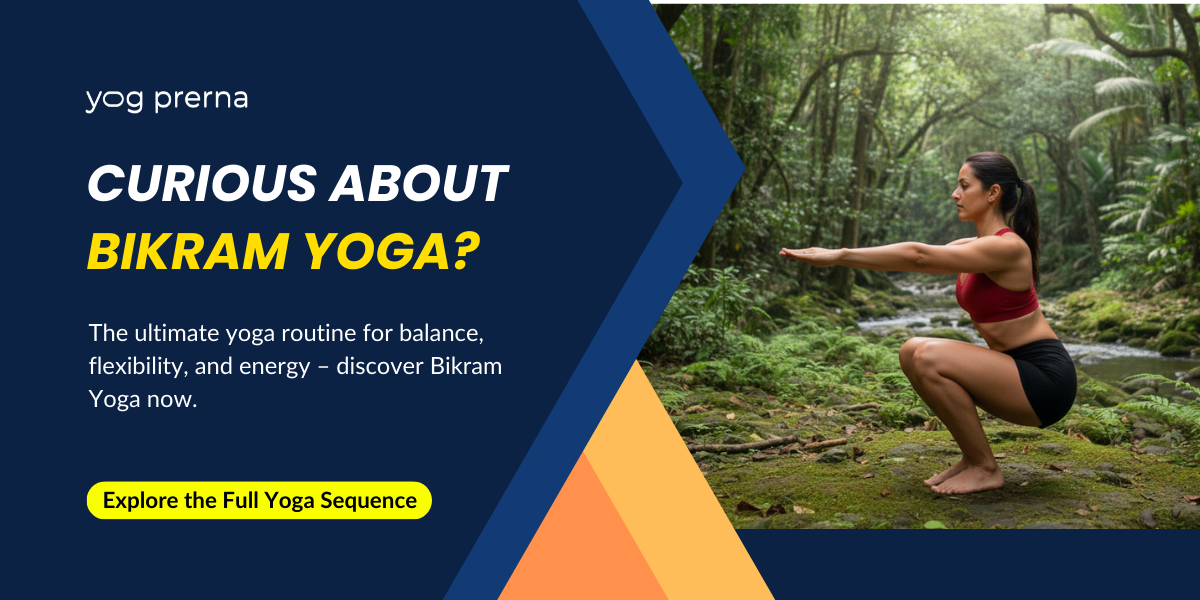 yog prerna

CURIOUS ABOUT BIKRAM YOGA?

The ultimate yoga routine for balance, flexibility, and energy – discover Bikram Yoga now.

Explore the Full Yoga Sequence